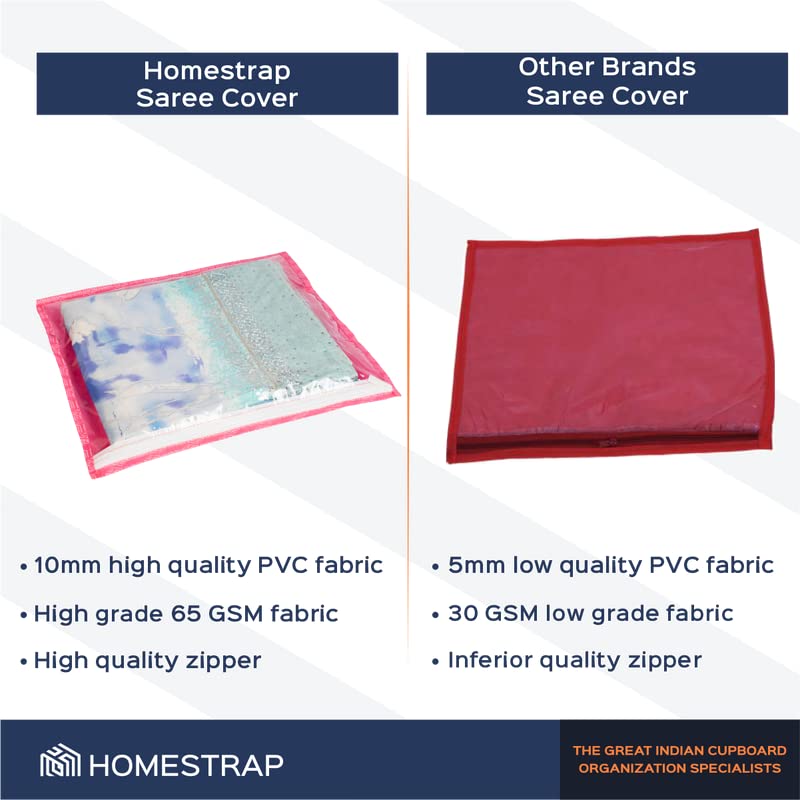 Homestrap Saree Cover

• 10mm high quality PVC fabric
• High grade 65 GSM fabric
• High quality zipper

Other Brands Saree Cover

• 5mm low quality PVC fabric
• 30 GSM low grade fabric
• Inferior quality zipper

HOMESTRAP

THE GREAT INDIAN CUPBOARD ORGANIZATION SPECIALISTS